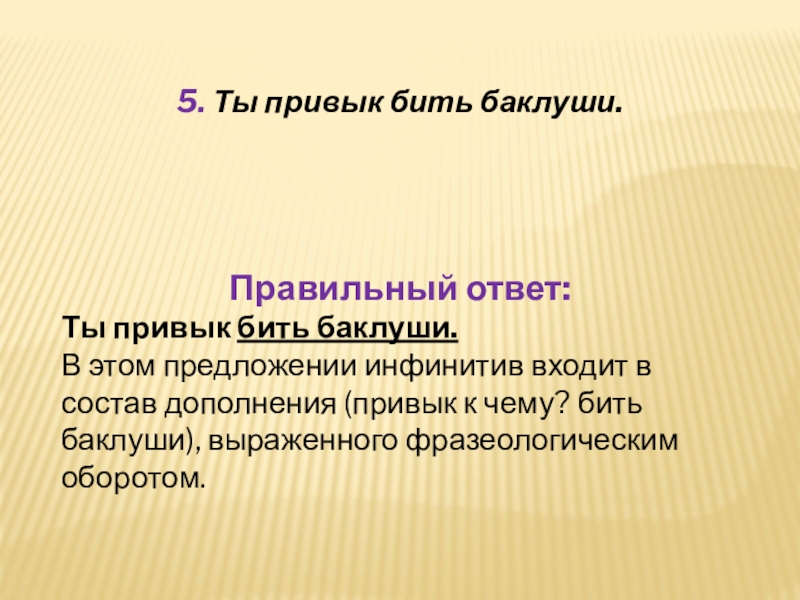 5. Ты привык бить баклуши.

Правильный ответ:

Ты привык бить баклуши.
В этом предложении инфинитив входит в состав дополнения (привык к чему? бить баклуши), выраженного фразеологическим оборотом.